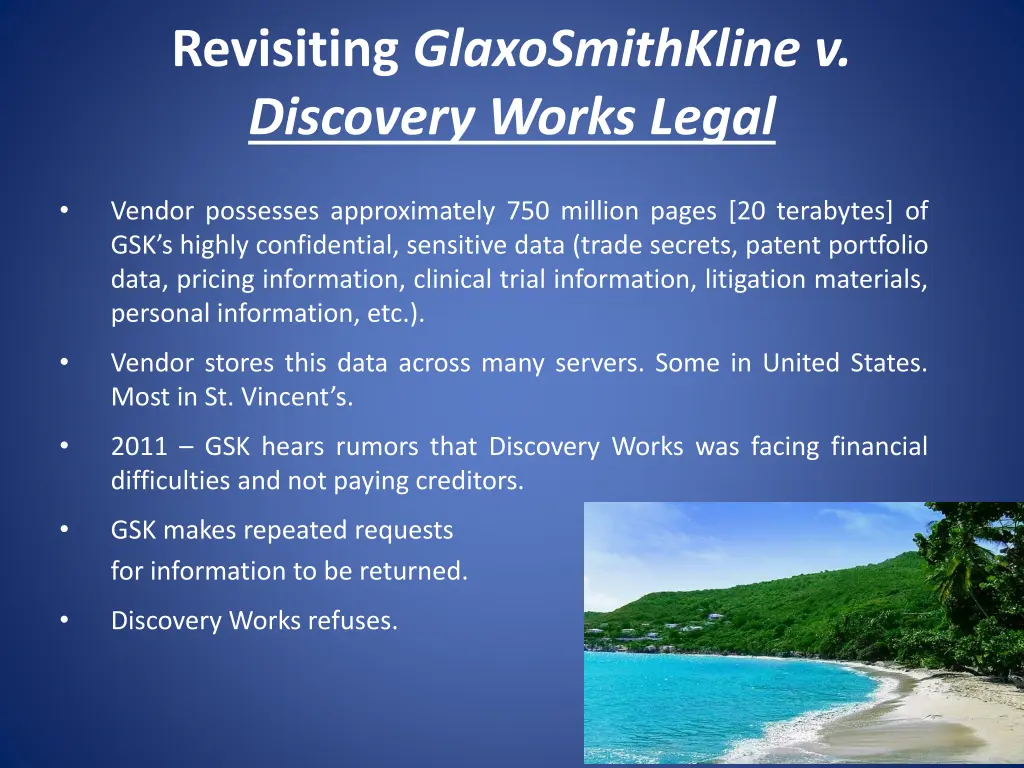 Revisiting GlaxoSmithKline v. Discovery Works Legal

• Vendor possesses approximately 750 million pages [20 terabytes] of GSK's highly confidential, sensitive data (trade secrets, patent portfolio data, pricing information, clinical trial information, litigation materials, personal information, etc.).

• Vendor stores this data across many servers. Some in United States. Most in St. Vincent's.

• 2011 – GSK hears rumors that Discovery Works was facing financial difficulties and not paying creditors.

• GSK makes repeated requests for information to be returned.

• Discovery Works refuses.